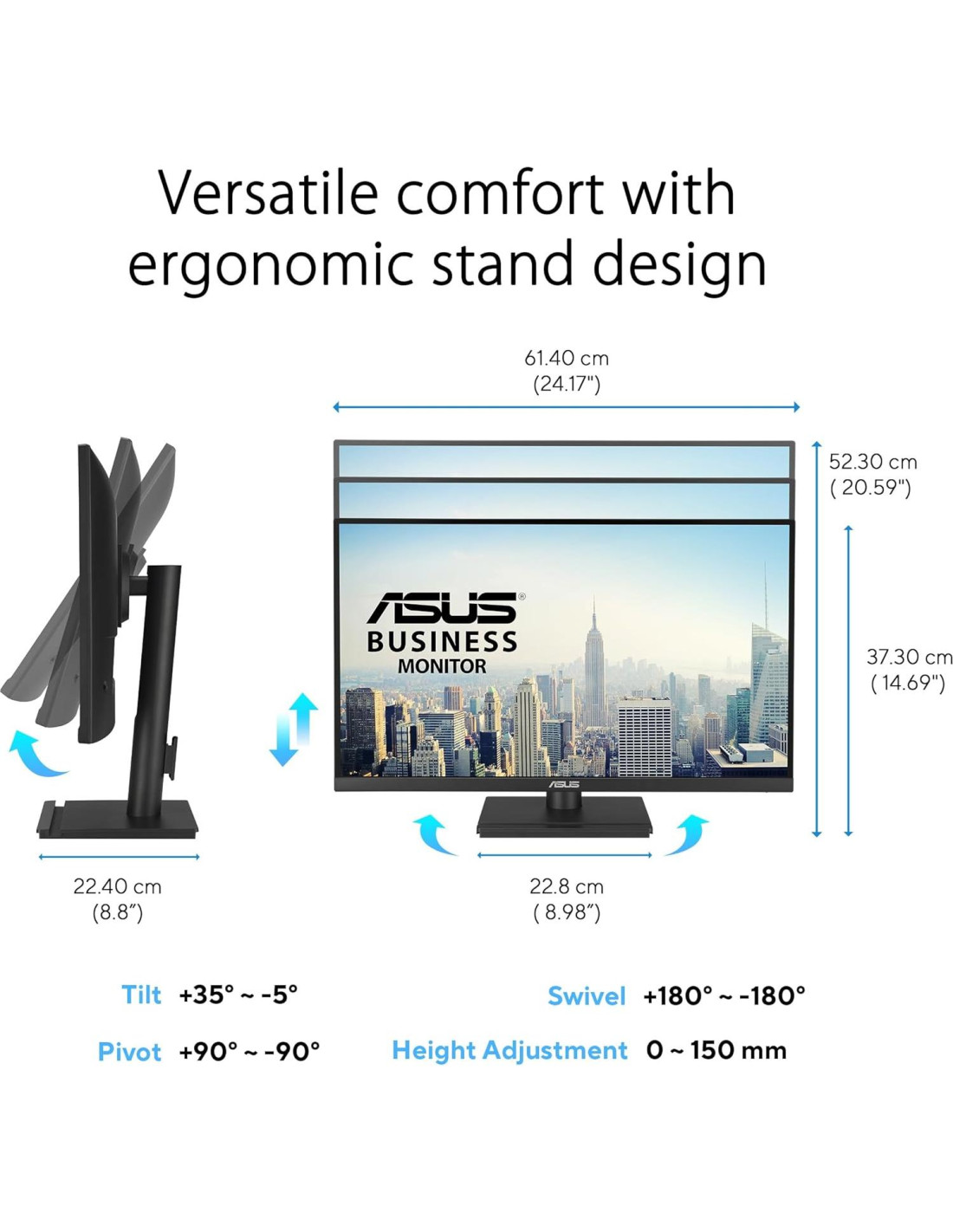 Versatile comfort with ergonomic stand design

61.40 cm
(24.17")

52.30 cm
( 20.59")

37.30 cm
( 14.69")

ASUS®
BUSINESS
MONITOR

ASUS

22.40 cm
(8.8")

22.8 cm
( 8.98")

Tilt +35° ~ -5°

Pivot +90° ~ -90°

Swivel +180° ~ -180°

Height Adjustment 0 ~ 150 mm